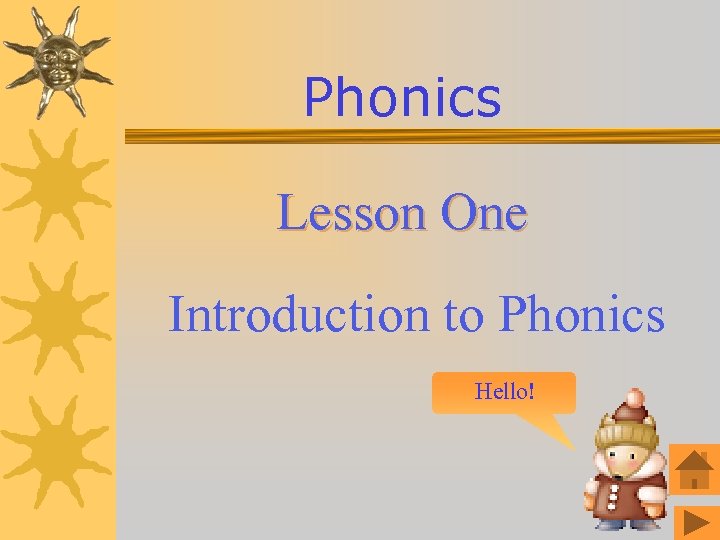 Phonics

Lesson One

Introduction to Phonics

Hello!